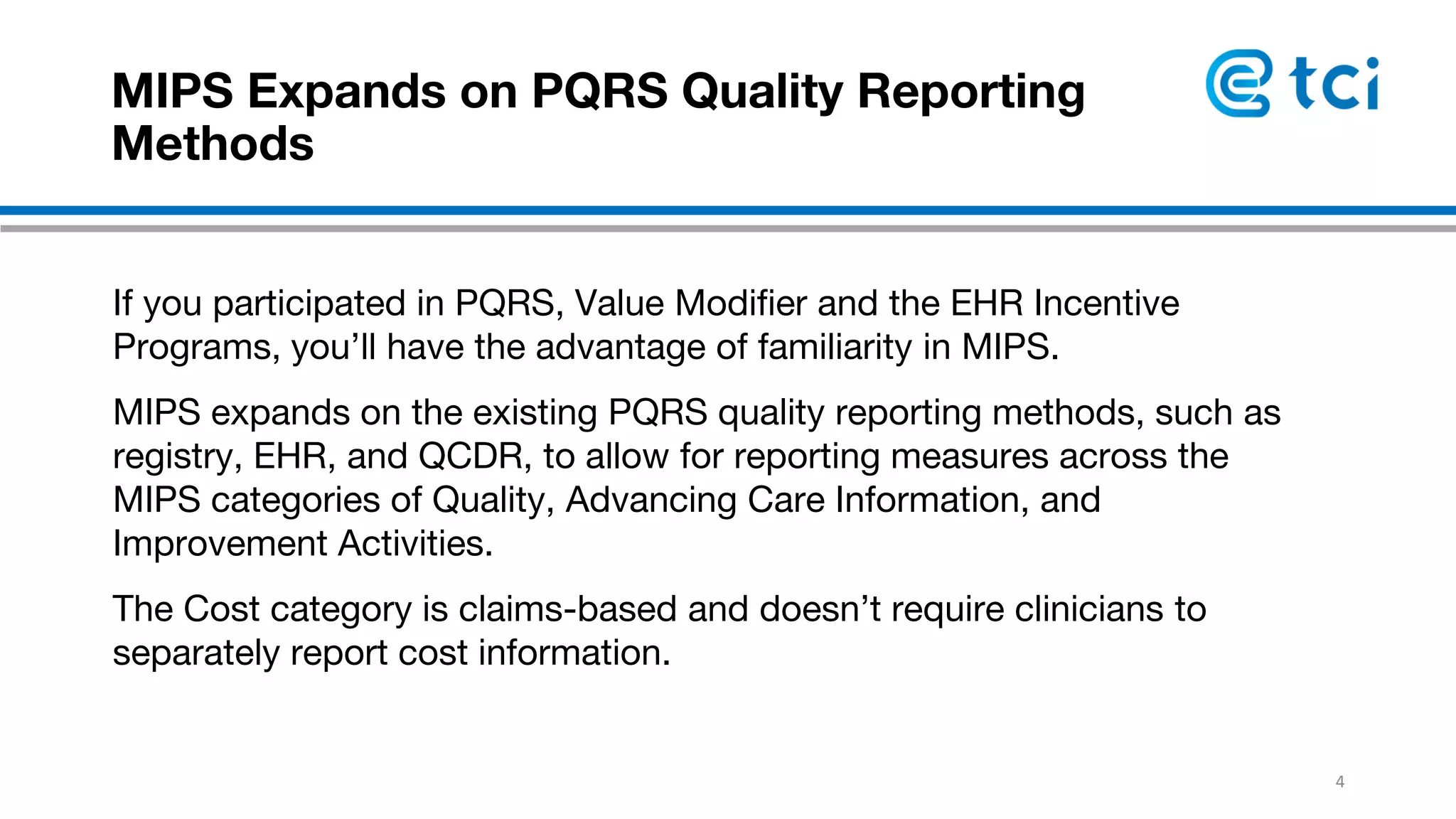 MIPS Expands on PQRS Quality Reporting Methods

tci

If you participated in PQRS, Value Modifier and the EHR Incentive Programs, you'll have the advantage of familiarity in MIPS.

MIPS expands on the existing PQRS quality reporting methods, such as registry, EHR, and QCDR, to allow for reporting measures across the MIPS categories of Quality, Advancing Care Information, and Improvement Activities.

The Cost category is claims-based and doesn't require clinicians to separately report cost information.

4